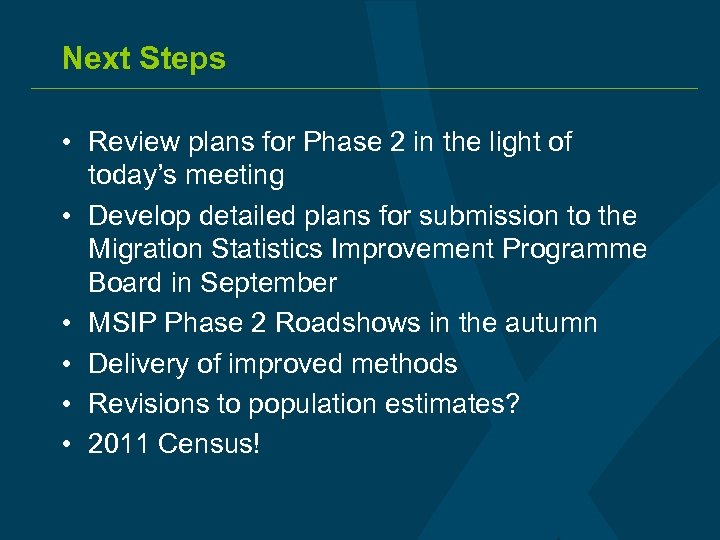 Next Steps

• Review plans for Phase 2 in the light of today's meeting
• Develop detailed plans for submission to the Migration Statistics Improvement Programme Board in September
• MSIP Phase 2 Roadshows in the autumn
• Delivery of improved methods
• Revisions to population estimates?
• 2011 Census!